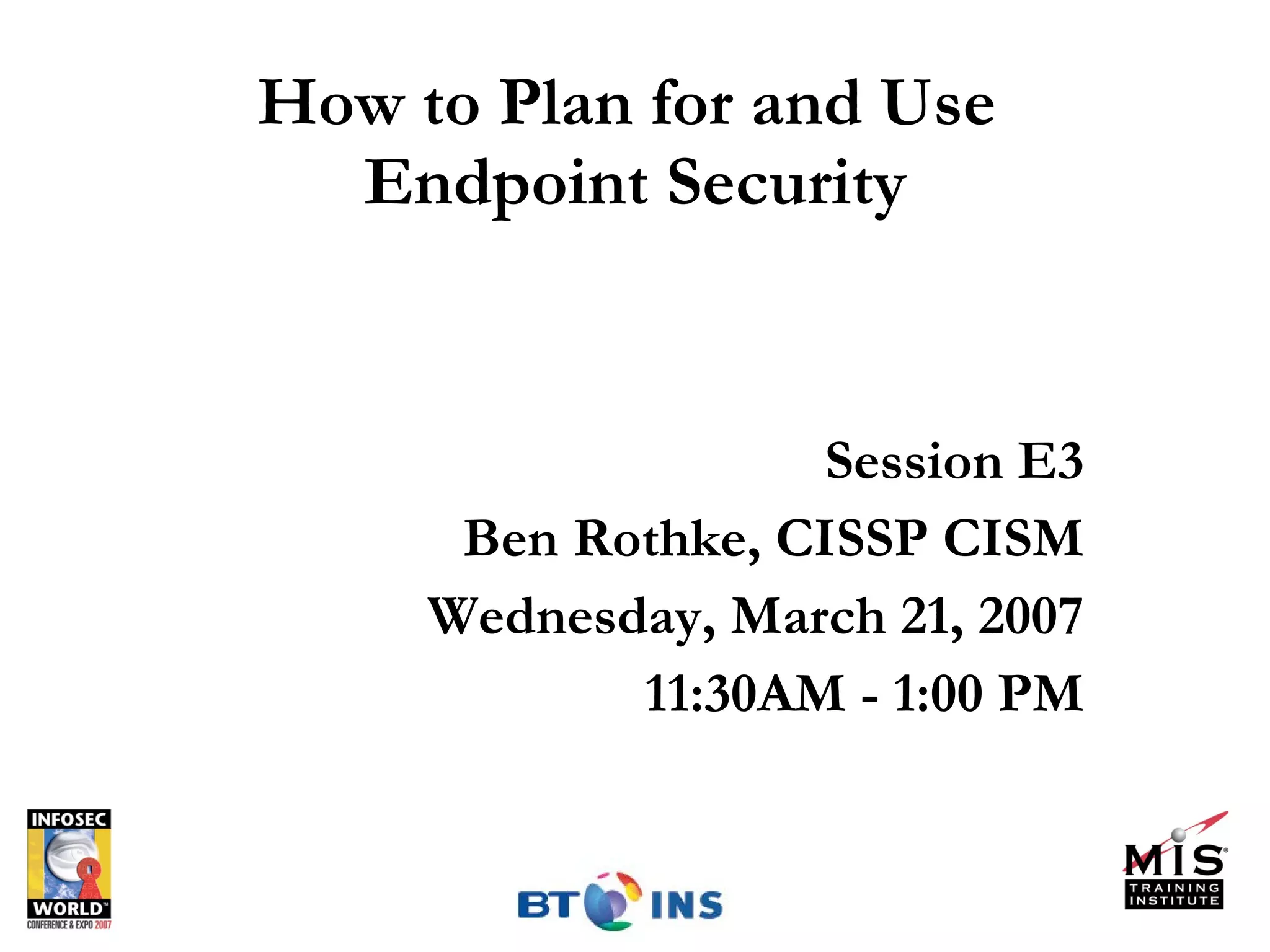 How to Plan for and Use Endpoint Security

Session E3
Ben Rothke, CISSP CISM
Wednesday, March 21, 2007
11:30AM - 1:00 PM

INFOSEC WORLD™ CONFERENCE & EXPO 2007

BT INS

MIS® TRAINING INSTITUTE